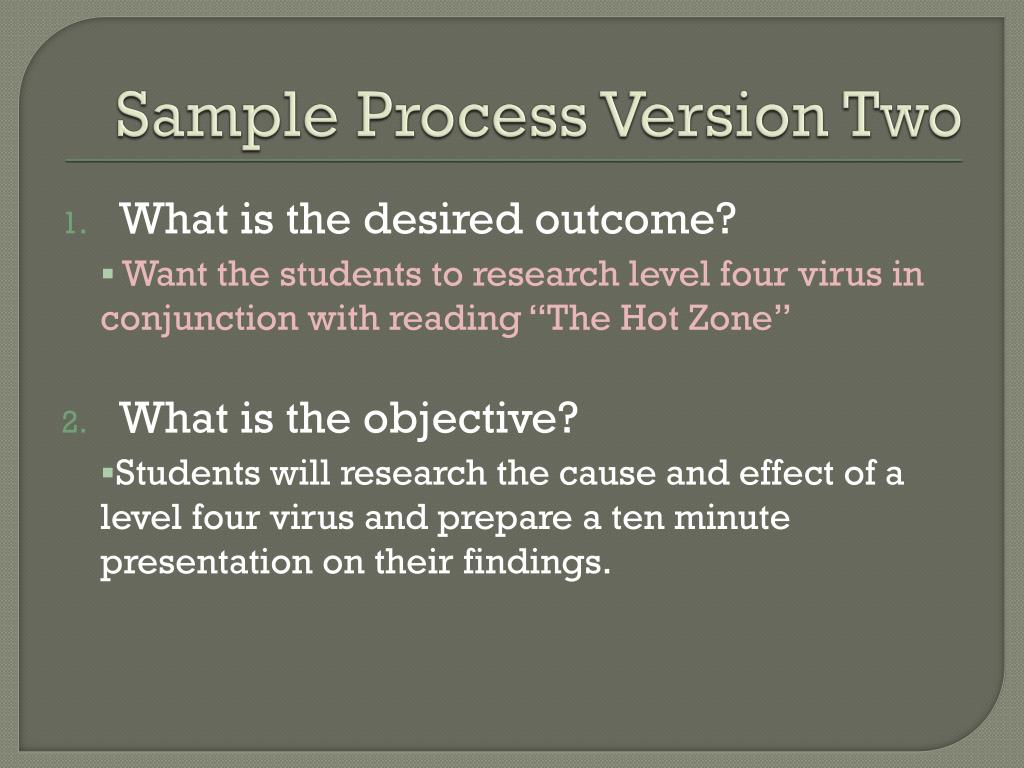 Sample Process Version Two

1. What is the desired outcome?

▪ Want the students to research level four virus in conjunction with reading “The Hot Zone”

2. What is the objective?

▪Students will research the cause and effect of a level four virus and prepare a ten minute presentation on their findings.